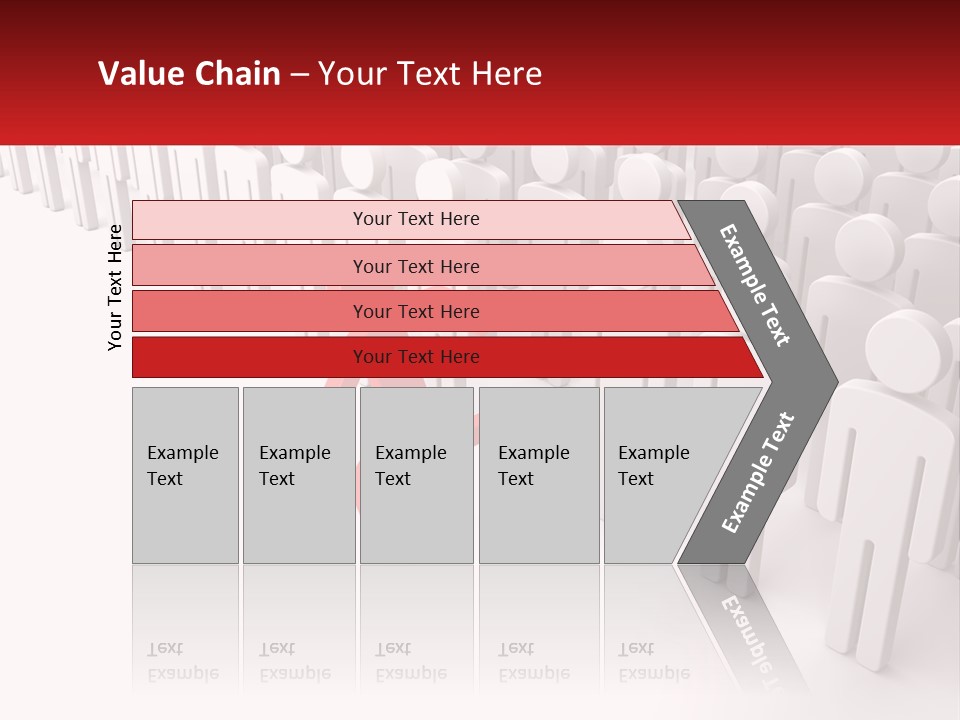 Value Chain – Your Text Here

Your Text Here

Your Text Here

Your Text Here

Your Text Here

Your Text Here

Example Text

Example Text

Example Text

Example Text

Example Text

Example Text

Example Text